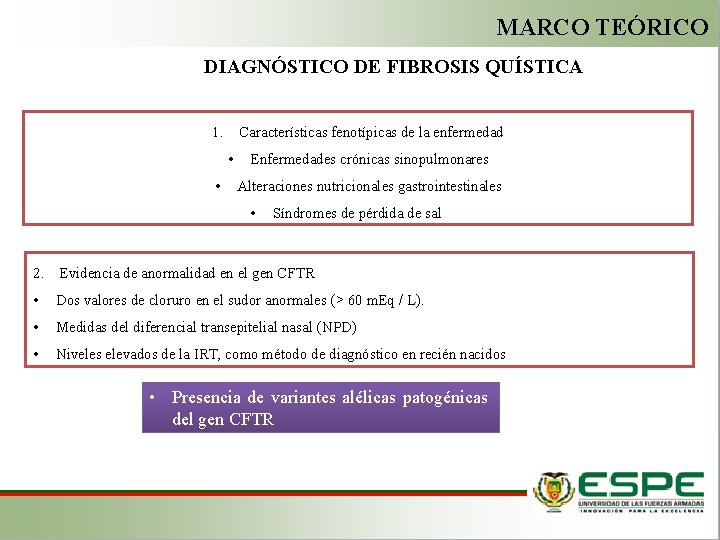 MARCO TEÓRICO

DIAGNÓSTICO DE FIBROSIS QUÍSTICA

1. Características fenotípicas de la enfermedad
• Enfermedades crónicas sinopulmonares
• Alteraciones nutricionales gastrointestinales
• Síndromes de pérdida de sal

2. Evidencia de anormalidad en el gen CFTR
• Dos valores de cloruro en el sudor anormales (> 60 mEq / L).
• Medidas del diferencial transepitelial nasal (NPD)
• Niveles elevados de la IRT, como método de diagnóstico en recién nacidos

• Presencia de variantes alélicas patogénicas del gen CFTR

ESPE
UNIVERSIDAD DE LAS FUERZAS ARMADAS
INNOVACIÓN PARA LA EXCELENCIA